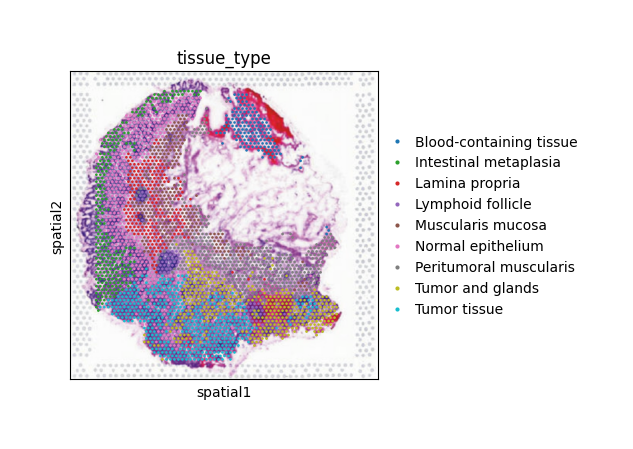 tissue_type

spatial2

spatial1

Blood-containing tissue
Intestinal metaplasia
Lamina propria
Lymphoid follicle
Muscularis mucosa
Normal epithelium
Peritumoral muscularis
Tumor and glands
Tumor tissue